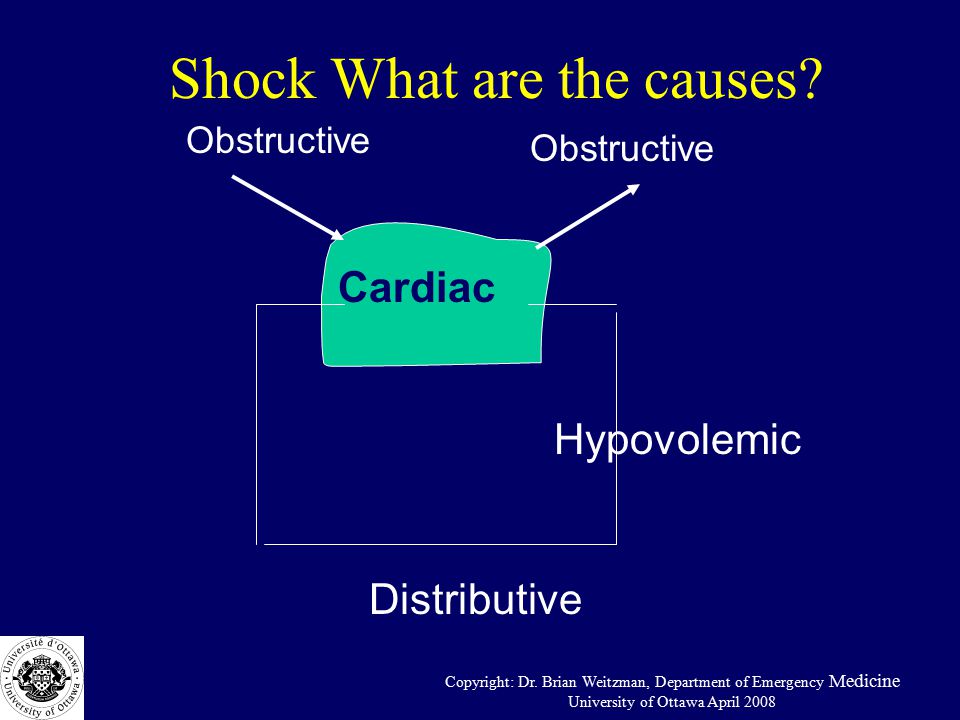 Shock What are the causes?

Obstructive

Obstructive

Cardiac

Hypovolemic

Distributive

Université d'Ottawa · University of Ottawa

Copyright: Dr. Brian Weitzman, Department of Emergency Medicine
University of Ottawa April 2008